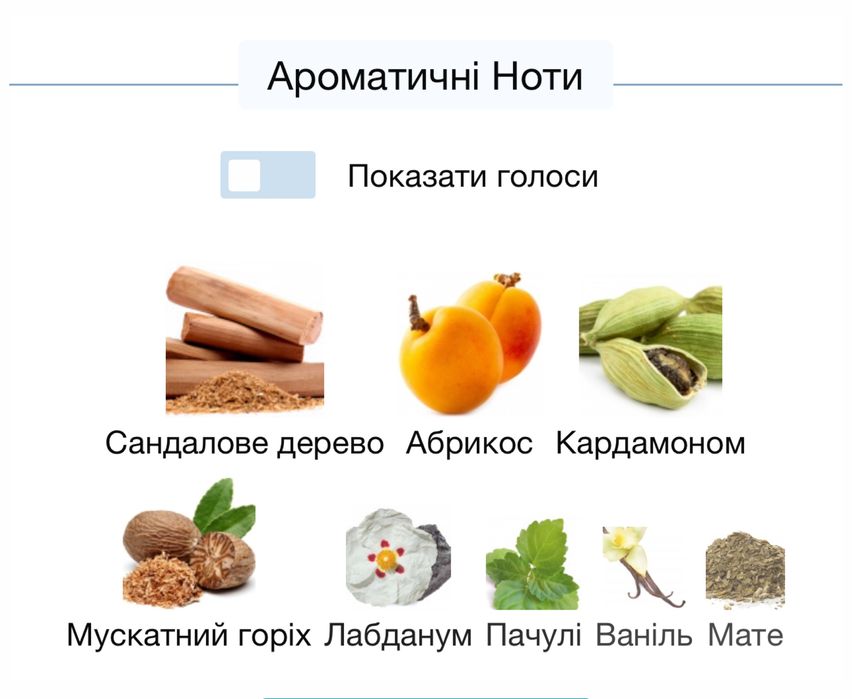 Ароматичні Ноти

Показати голоси

Сандалове дерево Абрикос Кардамоном

Мускатний горіх Лабданум Пачулі Ваніль Мате